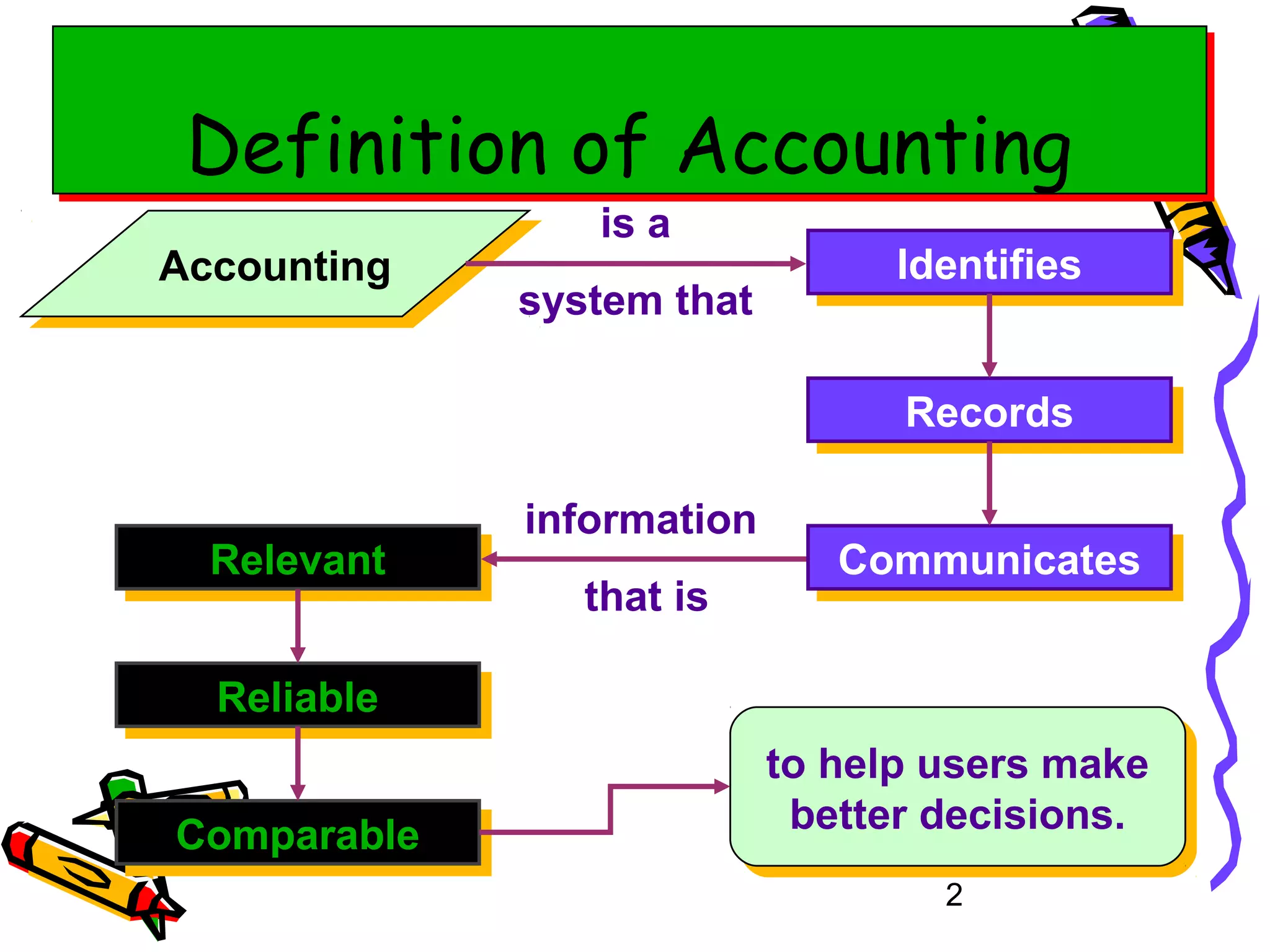 Definition of Accounting

Accounting

is a

system that

Identifies

Records

Communicates

information

that is

Relevant

Reliable

Comparable

to help users make better decisions.

2